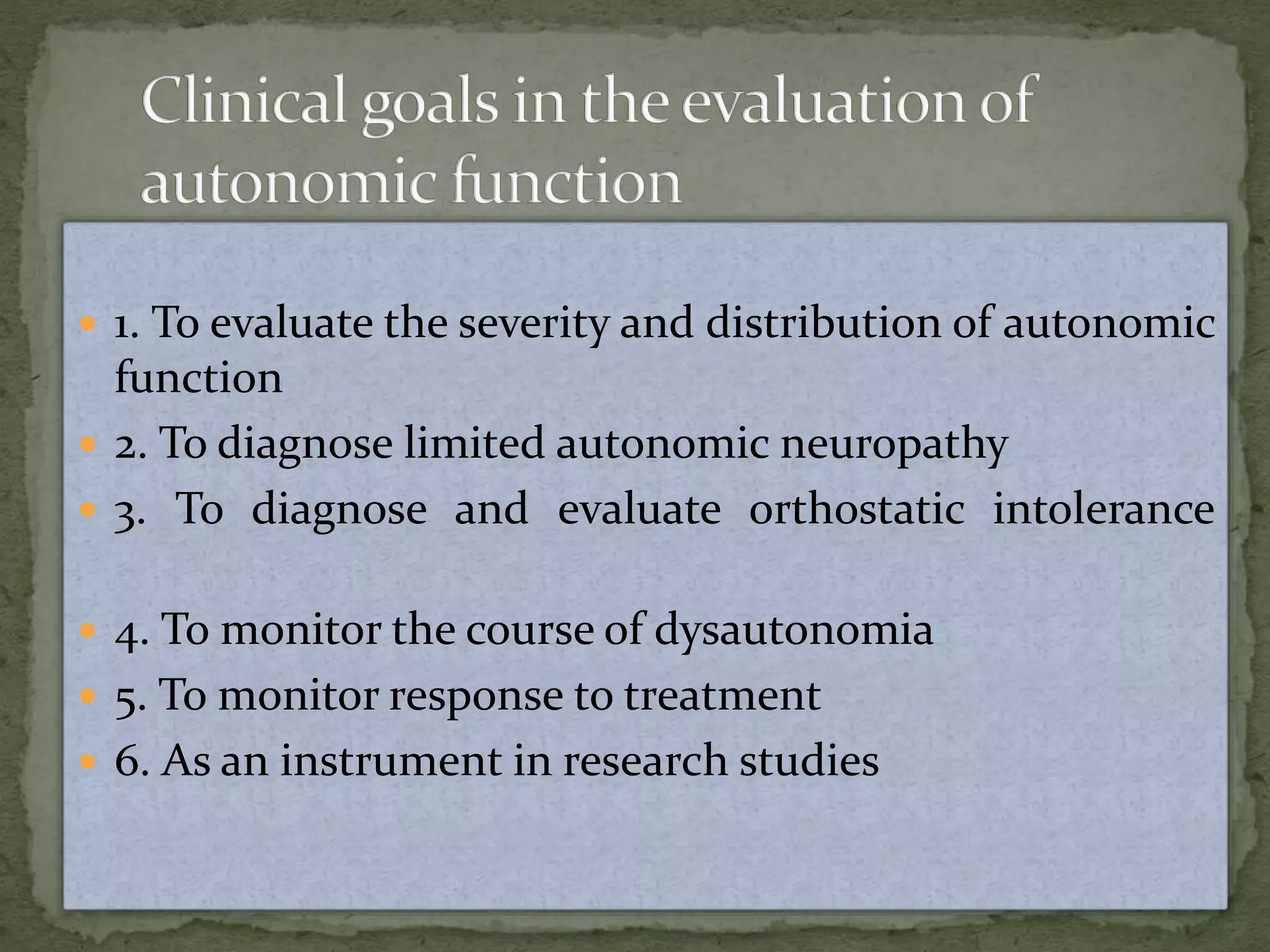 Clinical goals in the evaluation of autonomic function

1. To evaluate the severity and distribution of autonomic function

2. To diagnose limited autonomic neuropathy

3. To diagnose and evaluate orthostatic intolerance

4. To monitor the course of dysautonomia

5. To monitor response to treatment

6. As an instrument in research studies